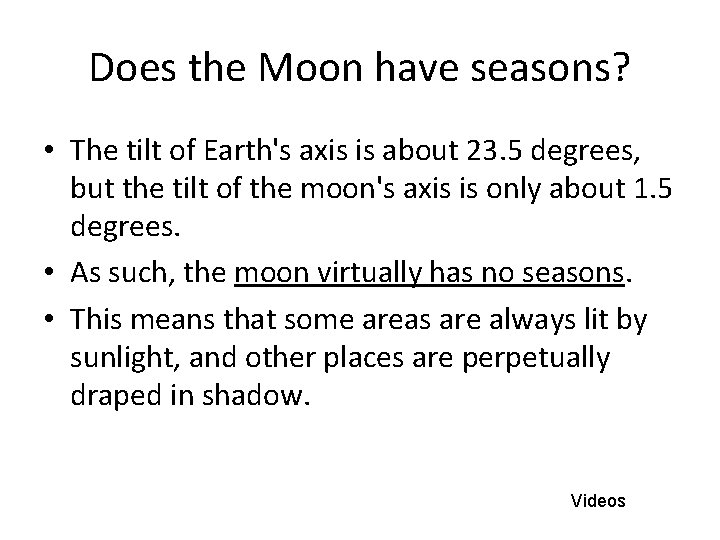 Does the Moon have seasons?

• The tilt of Earth's axis is about 23.5 degrees, but the tilt of the moon's axis is only about 1.5 degrees.
• As such, the moon virtually has no seasons.
• This means that some areas are always lit by sunlight, and other places are perpetually draped in shadow.

Videos